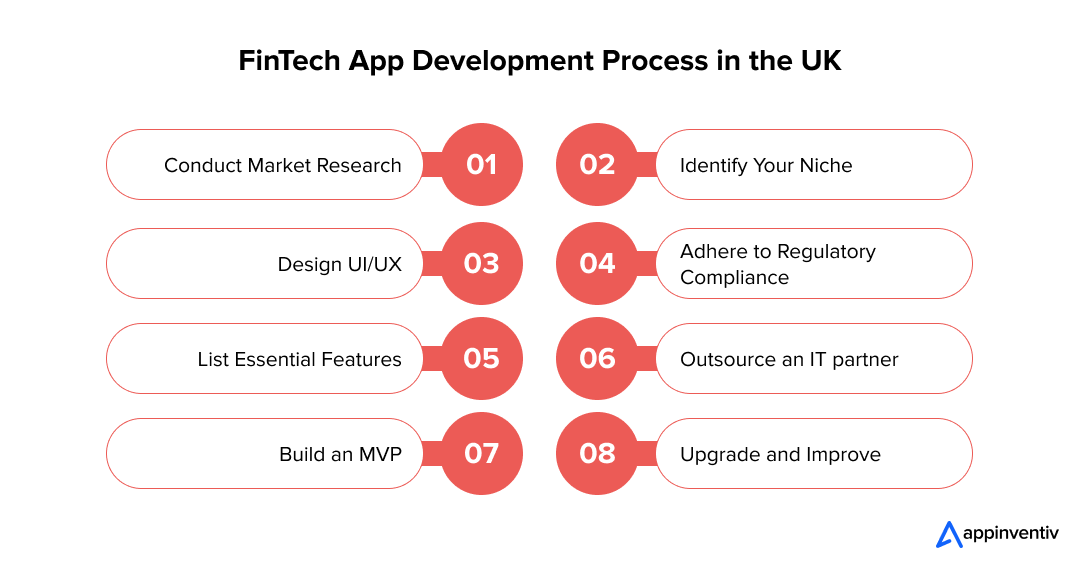 FinTech App Development Process in the UK

Conduct Market Research 01

02 Identify Your Niche

Design UI/UX 03

04 Adhere to Regulatory Compliance

List Essential Features 05

06 Outsource an IT partner

Build an MVP 07

08 Upgrade and Improve

appinventiv